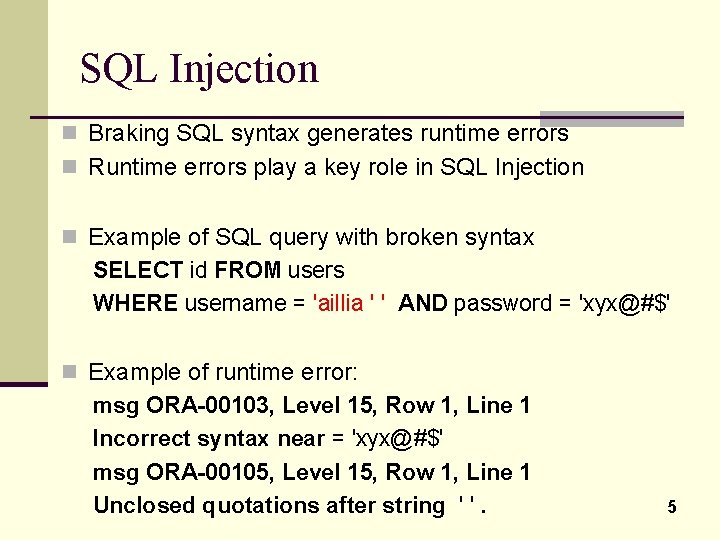 SQL Injection

Braking SQL syntax generates runtime errors

Runtime errors play a key role in SQL Injection

Example of SQL query with broken syntax

SELECT id FROM users

WHERE username = 'aillia ' ' AND password = 'xyx@#$'

Example of runtime error:

msg ORA-00103, Level 15, Row 1, Line 1

Incorrect syntax near = 'xyx@#$'

msg ORA-00105, Level 15, Row 1, Line 1

Unclosed quotations after string ' ' .

5